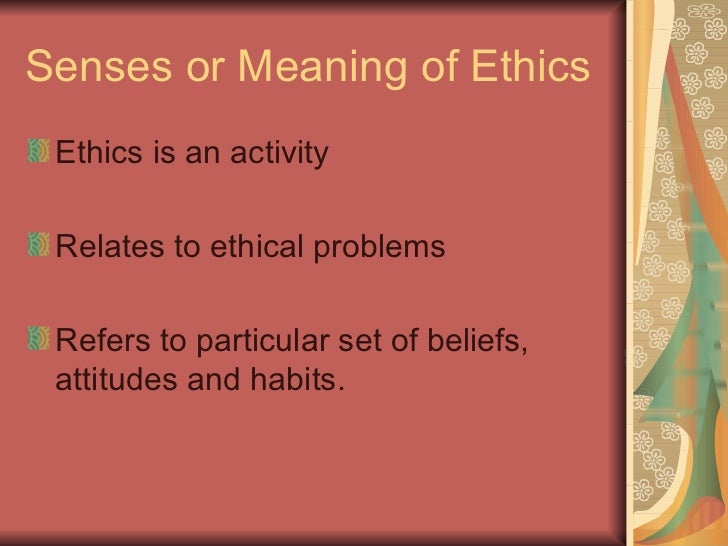 Senses or Meaning of Ethics

Ethics is an activity

Relates to ethical problems

Refers to particular set of beliefs, attitudes and habits.